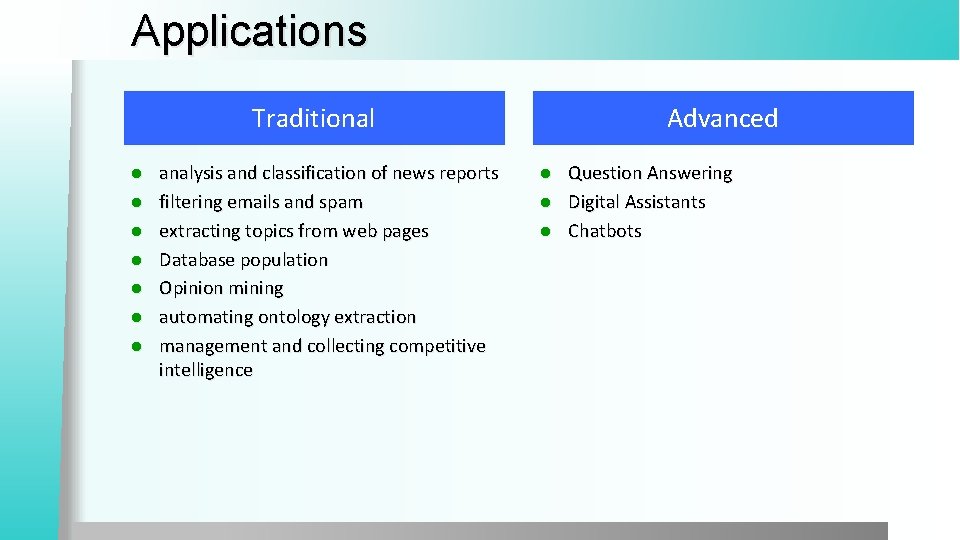 Applications

Traditional

- analysis and classification of news reports
- filtering emails and spam
- extracting topics from web pages
- Database population
- Opinion mining
- automating ontology extraction
- management and collecting competitive intelligence

Advanced

- Question Answering
- Digital Assistants
- Chatbots